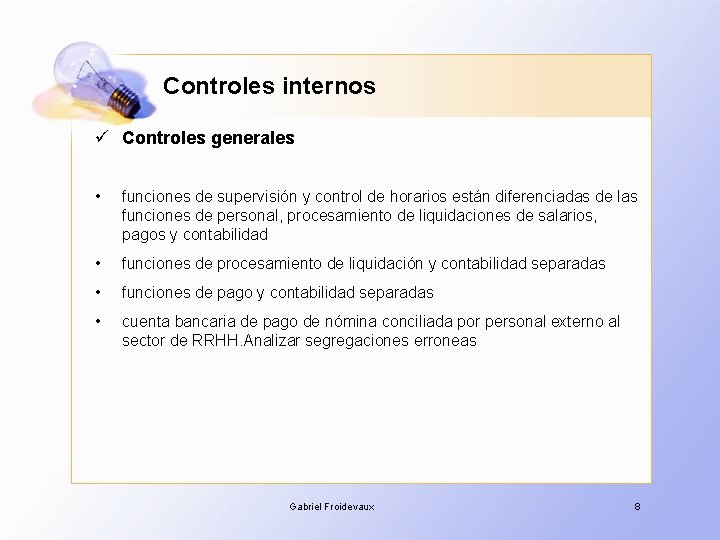 Controles internos

✓ Controles generales

• funciones de supervisión y control de horarios están diferenciadas de las funciones de personal, procesamiento de liquidaciones de salarios, pagos y contabilidad

• funciones de procesamiento de liquidación y contabilidad separadas

• funciones de pago y contabilidad separadas

• cuenta bancaria de pago de nómina conciliada por personal externo al sector de RRHH.Analizar segregaciones erroneas

Gabriel Froidevaux

8